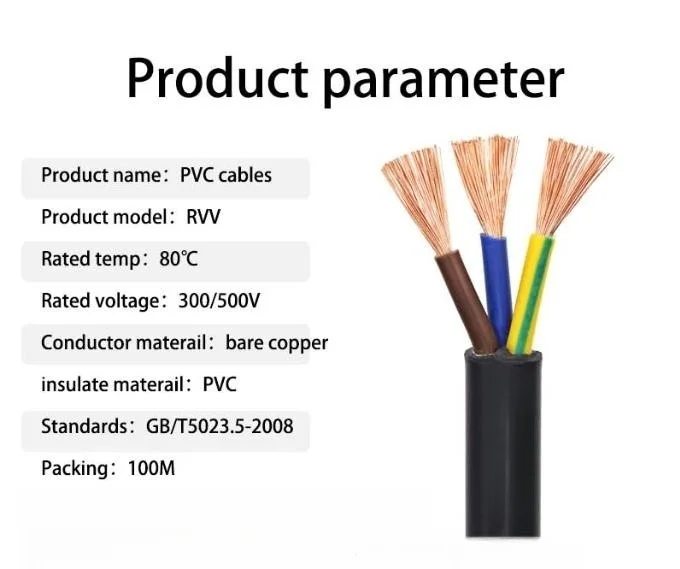 Product parameter

Product name：PVC cables

Product model：RVV

Rated temp：80℃

Rated voltage：300/500V

Conductor materail：bare copper

insulate materail：PVC

Standards：GB/T5023.5-2008

Packing：100M